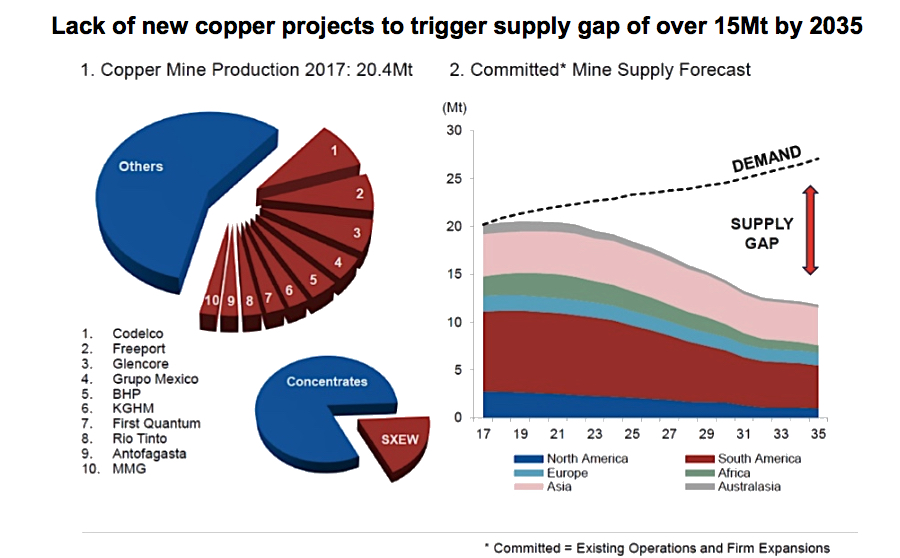 Lack of new copper projects to trigger supply gap of over 15Mt by 2035

1. Copper Mine Production 2017: 20.4Mt

Others

1
2
3
4
5
6
7
8
9
10

1. Codelco
2. Freeport
3. Glencore
4. Grupo Mexico
5. BHP
6. KGHM
7. First Quantum
8. Rio Tinto
9. Antofagasta
10. MMG

Concentrates

SXEW

2. Committed* Mine Supply Forecast

(Mt)
30
25
20
15
10
5
0

DEMAND

SUPPLY GAP

17 19 21 23 25 27 29 31 33 35

North America
South America
Europe
Africa
Asia
Australasia

* Committed = Existing Operations and Firm Expansions